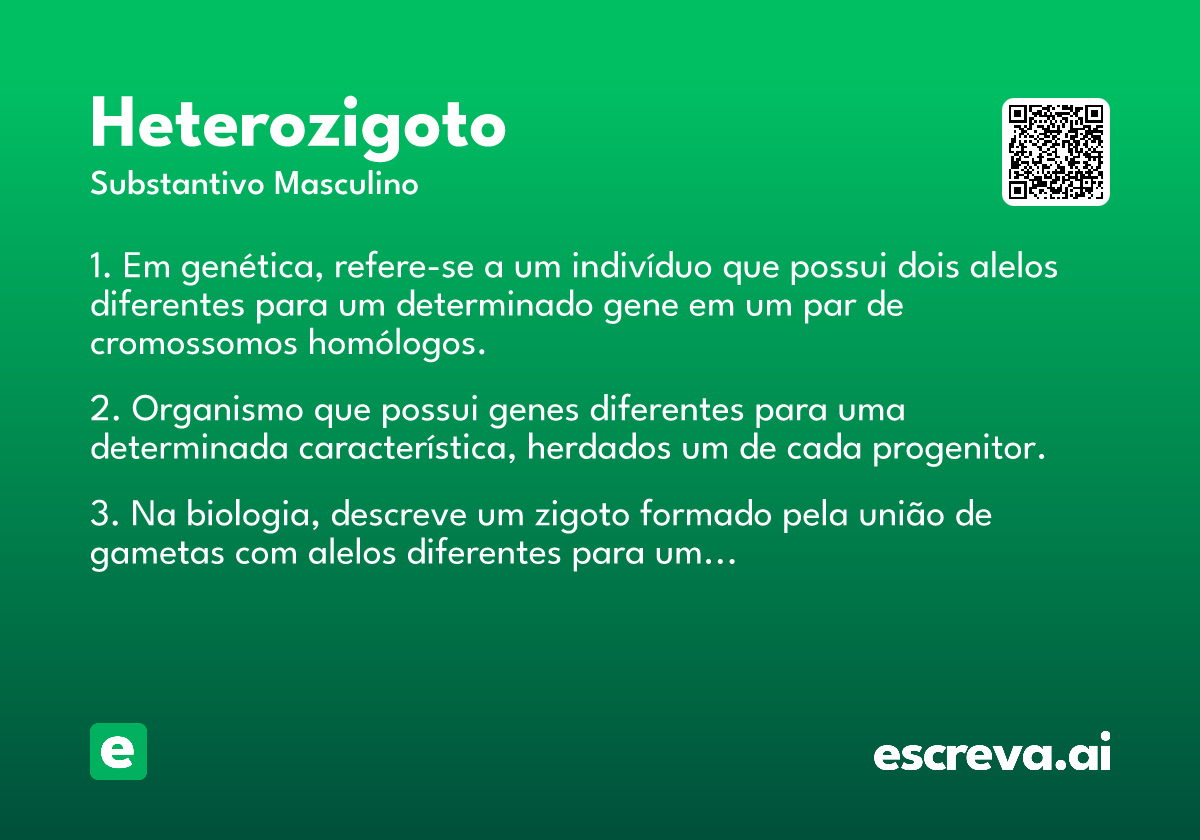 Heterozigoto
Substantivo Masculino

1. Em genética, refere-se a um indivíduo que possui dois alelos diferentes para um determinado gene em um par de cromossomos homólogos.

2. Organismo que possui genes diferentes para uma determinada característica, herdados um de cada progenitor.

3. Na biologia, descreve um zigoto formado pela união de gametas com alelos diferentes para um...

e

escreva.ai